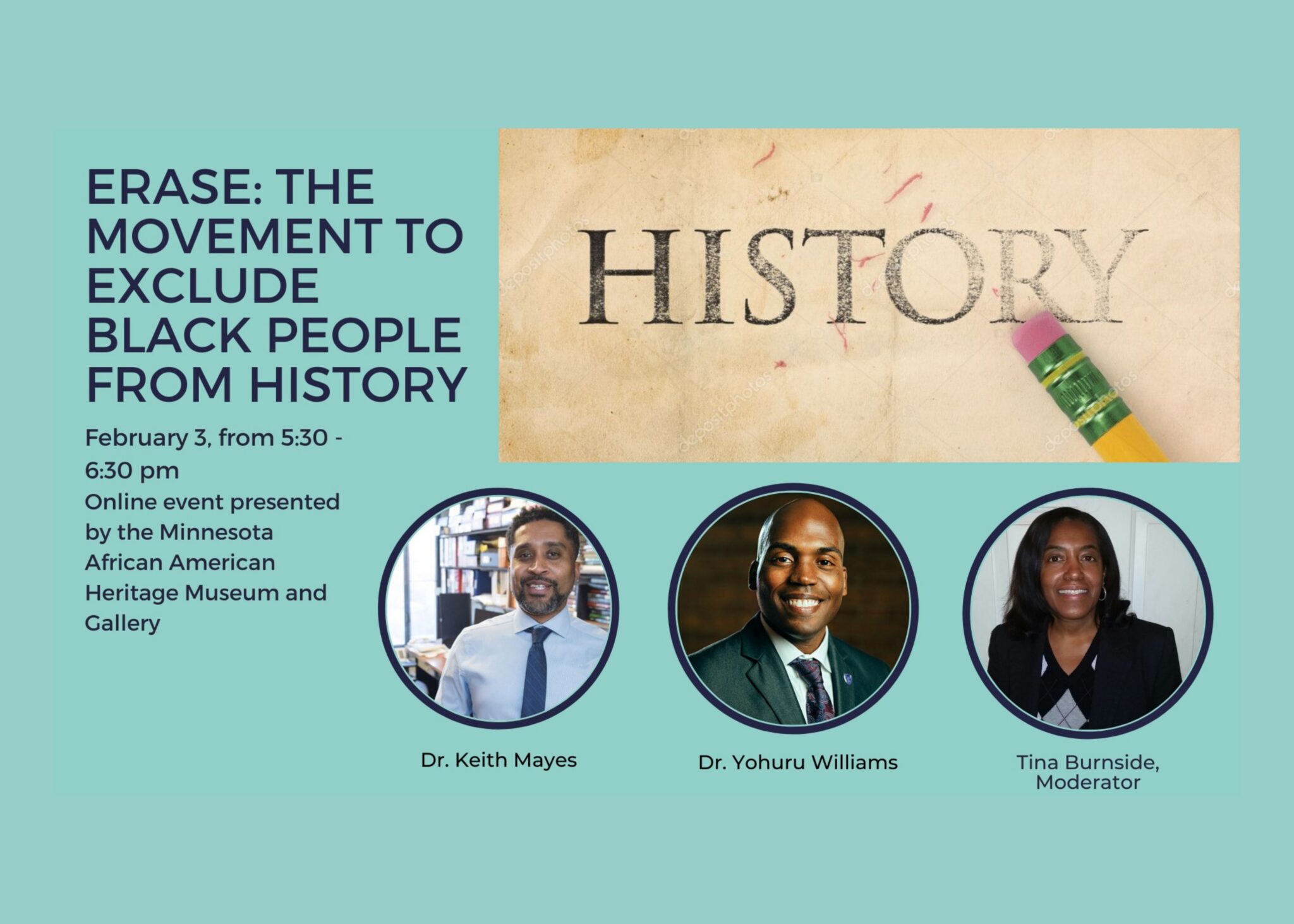 ERASE: THE MOVEMENT TO EXCLUDE BLACK PEOPLE FROM HISTORY

February 3, from 5:30 - 6:30 pm
Online event presented by the Minnesota African American Heritage Museum and Gallery

HISTORY

depositphotos

Dr. Keith Mayes

Dr. Yohuru Williams

Tina Burnside, Moderator